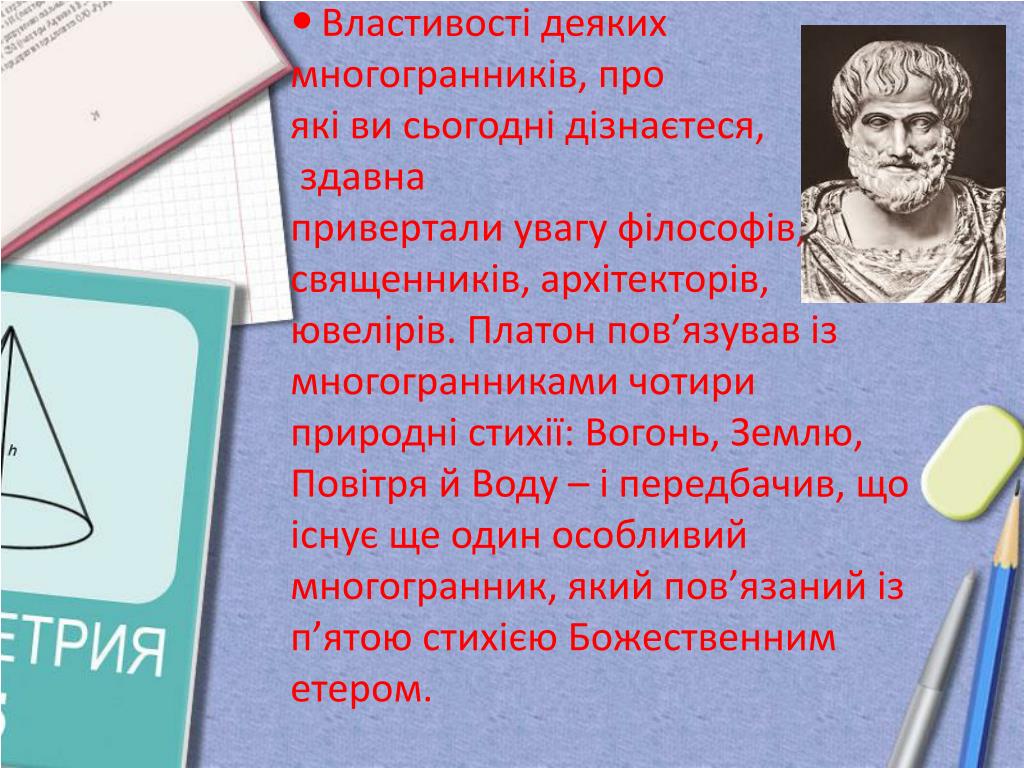 • Властивості деяких многогранників, про які ви сьогодні дізнаєтеся, здавна привертали увагу філософів, священників, архітекторів, ювелірів. Платон пов’язував із многогранниками чотири природні стихії: Вогонь, Землю, Повітря й Воду – і передбачив, що існує ще один особливий многогранник, який пов’язаний із п’ятою стихією Божественним етером.

h

ЕТРИЯ